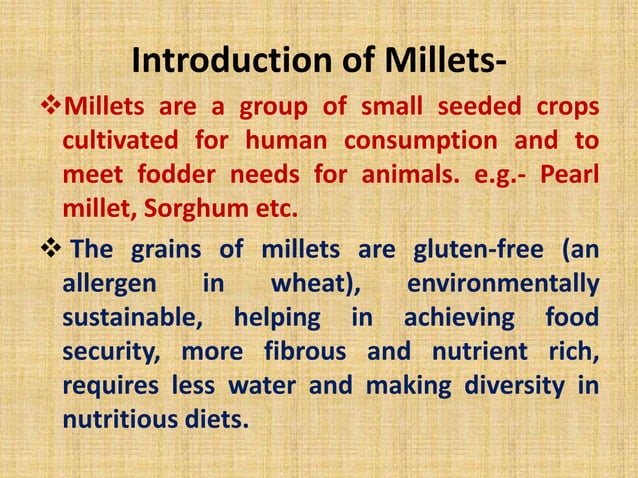 Introduction of Millets-

❖Millets are a group of small seeded crops cultivated for human consumption and to meet fodder needs for animals. e.g.- Pearl millet, Sorghum etc.

❖ The grains of millets are gluten-free (an allergen in wheat), environmentally sustainable, helping in achieving food security, more fibrous and nutrient rich, requires less water and making diversity in nutritious diets.